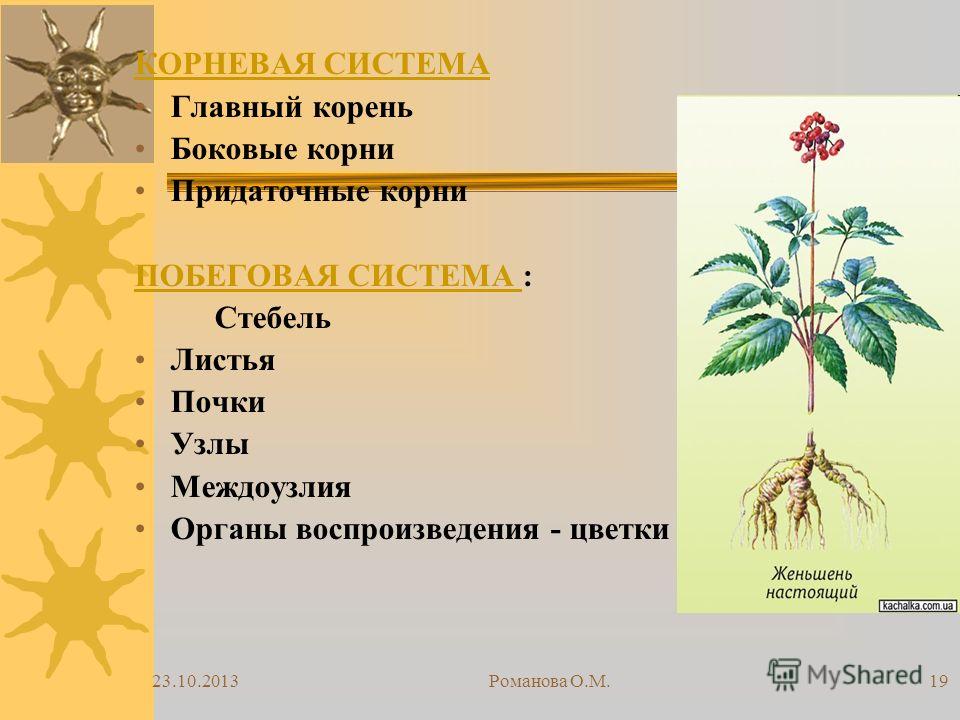 КОРНЕВАЯ СИСТЕМА
Главный корень
• Боковые корни
• Придаточные корни

ПОБЕГОВАЯ СИСТЕМА :
Стебель
• Листья
• Почки
• Узлы
• Междоузлия
• Органы воспроизведения - цветки

Женьшень настоящий
kachalka.com.ua

23.10.2013
Романова О.М.
MyShared
19